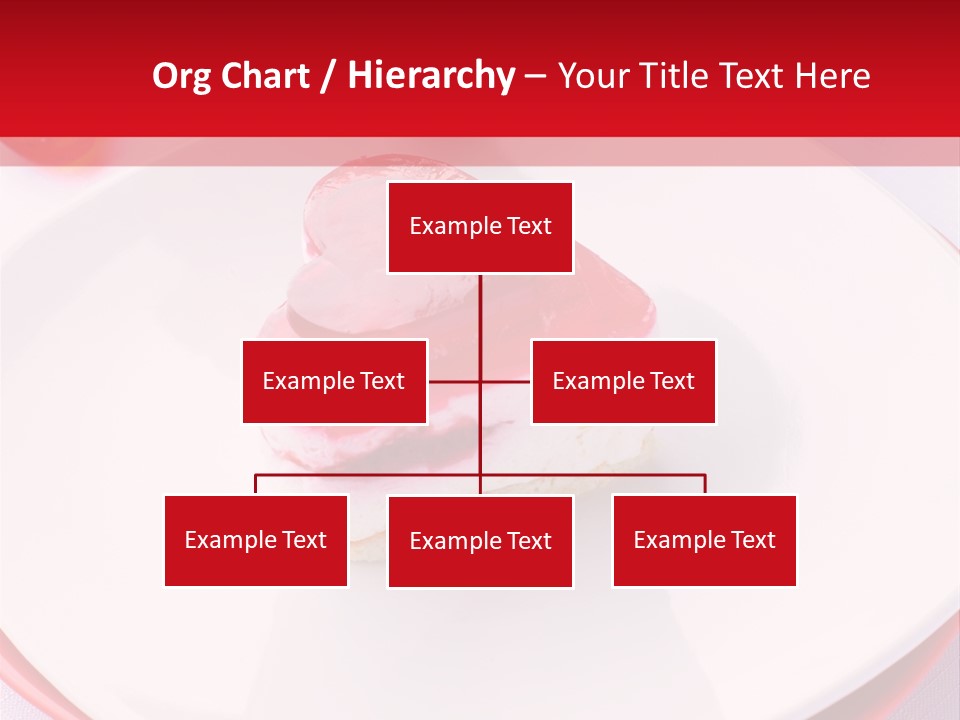 Org Chart / Hierarchy – Your Title Text Here

Example Text

Example Text

Example Text

Example Text

Example Text

Example Text